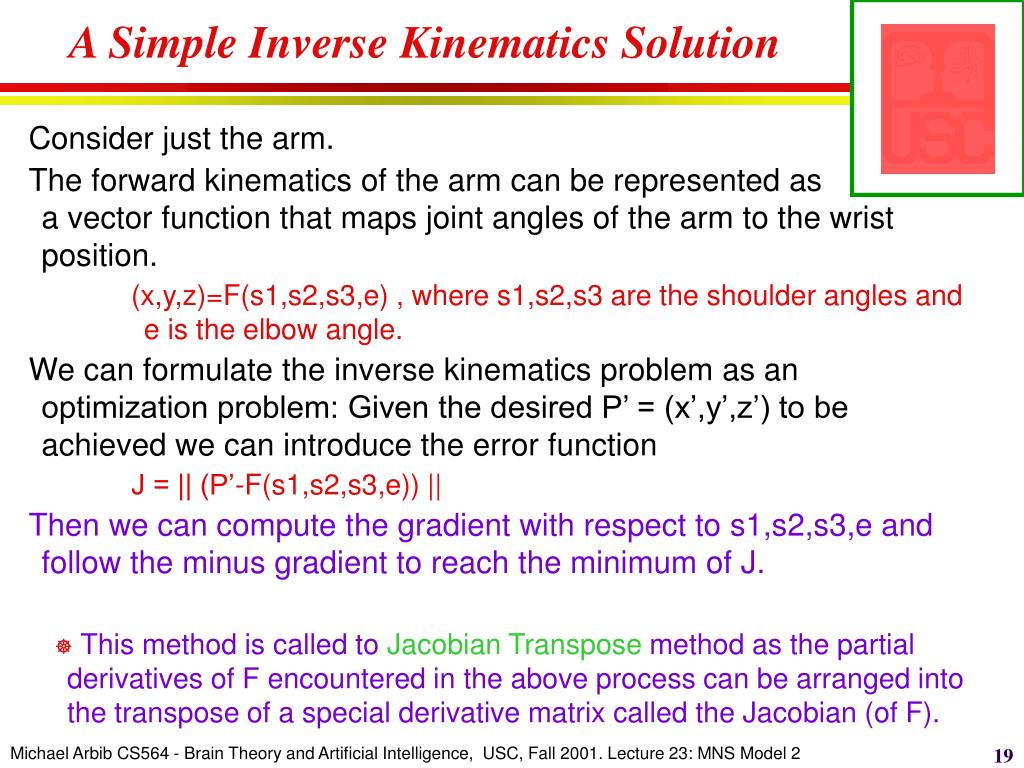 A Simple Inverse Kinematics Solution

USC

Consider just the arm.

The forward kinematics of the arm can be represented as a vector function that maps joint angles of the arm to the wrist position.

(x,y,z)=F(s1,s2,s3,e) , where s1,s2,s3 are the shoulder angles and e is the elbow angle.

We can formulate the inverse kinematics problem as an optimization problem: Given the desired P’ = (x’,y’,z’) to be achieved we can introduce the error function

J = || (P’-F(s1,s2,s3,e)) ||

Then we can compute the gradient with respect to s1,s2,s3,e and follow the minus gradient to reach the minimum of J.

This method is called to Jacobian Transpose method as the partial derivatives of F encountered in the above process can be arranged into the transpose of a special derivative matrix called the Jacobian (of F).

Michael Arbib CS564 - Brain Theory and Artificial Intelligence, USC, Fall 2001. Lecture 23: MNS Model 2

19